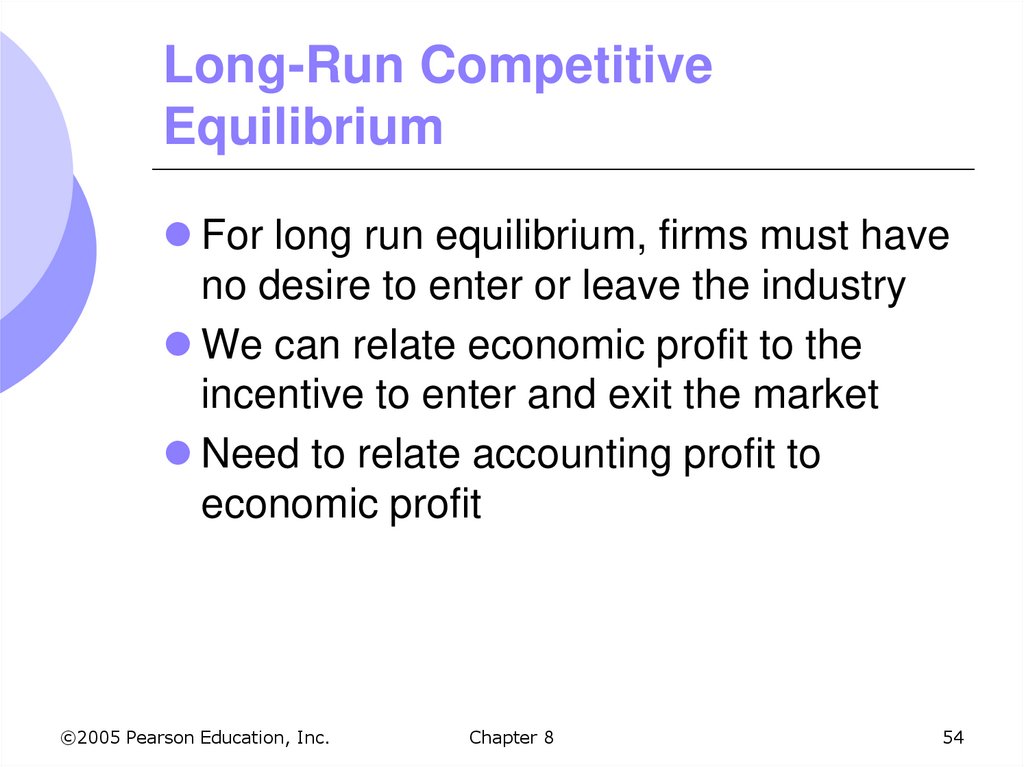 Long-Run Competitive Equilibrium

For long run equilibrium, firms must have no desire to enter or leave the industry

We can relate economic profit to the incentive to enter and exit the market

Need to relate accounting profit to economic profit

©2005 Pearson Education, Inc.

Chapter 8

54